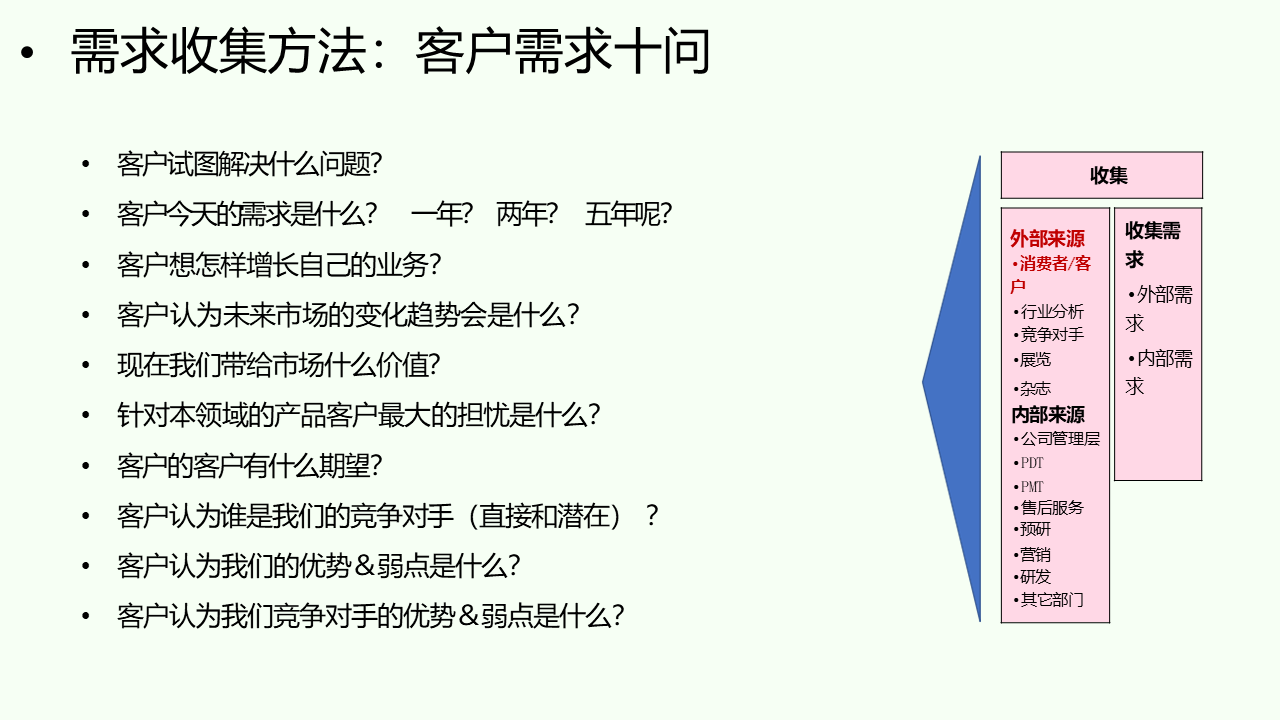 • 需求收集方法：客户需求十问

• 客户试图解决什么问题?
• 客户今天的需求是什么？ 一年? 两年? 五年呢?
• 客户想怎样增长自己的业务?
• 客户认为未来市场的变化趋势会是什么?
• 现在我们带给市场什么价值?
• 针对本领域的产品客户最大的担忧是什么?
• 客户的客户有什么期望?
• 客户认为谁是我们的竞争对手（直接和潜在）？
• 客户认为我们的优势＆弱点是什么?
• 客户认为我们竞争对手的优势＆弱点是什么?

收集

外部来源
•消费者/客户
•行业分析
•竞争对手
•展览
•杂志
内部来源
•公司管理层
•PDT
•PMT
•售后服务
•预研
•营销
•研发
•其它部门

收集需求
•外部需求
•内部需求